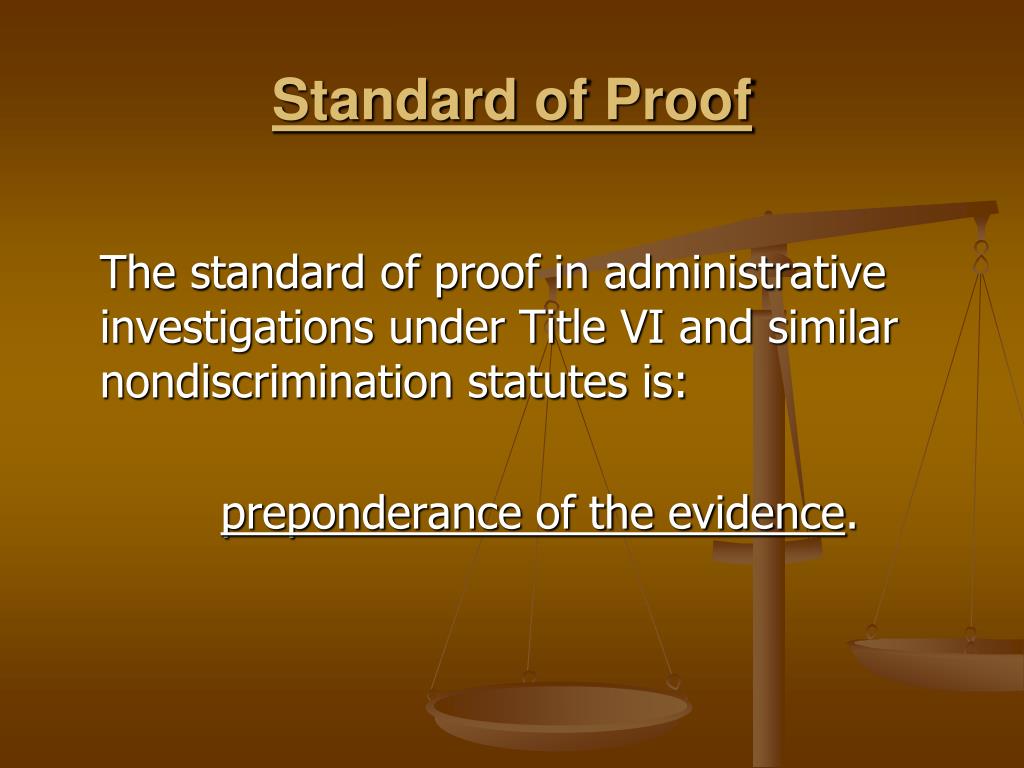 Standard of Proof

The standard of proof in administrative investigations under Title VI and similar nondiscrimination statutes is:

preponderance of the evidence.